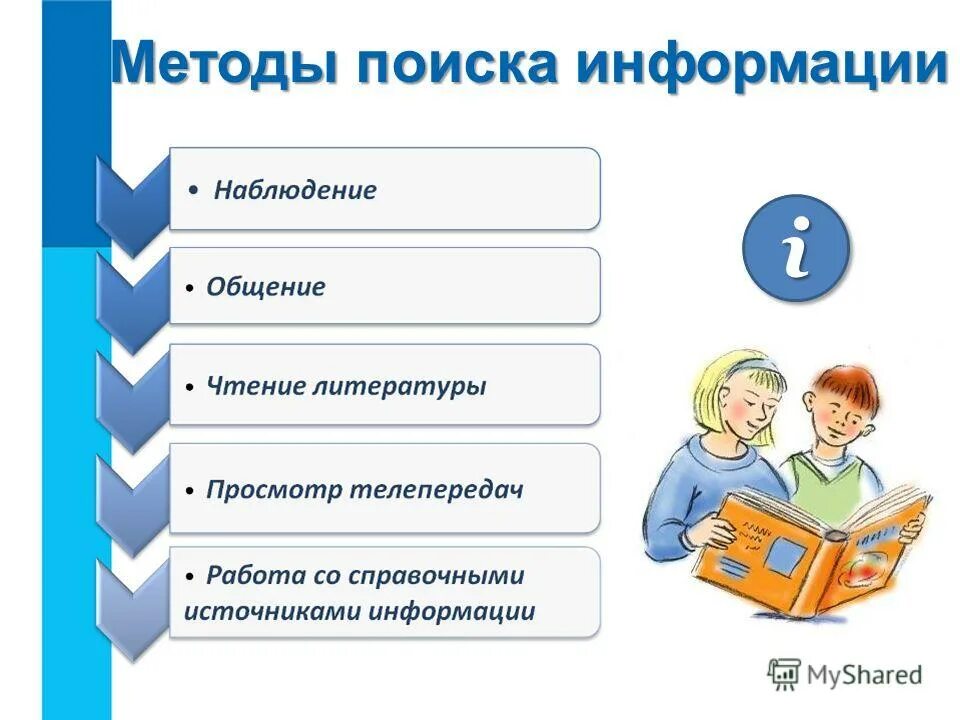 Методы поиска информации

• Наблюдение

• Общение

• Чтение литературы

• Просмотр телепередач

• Работа со справочными источниками информации

i

MyShared